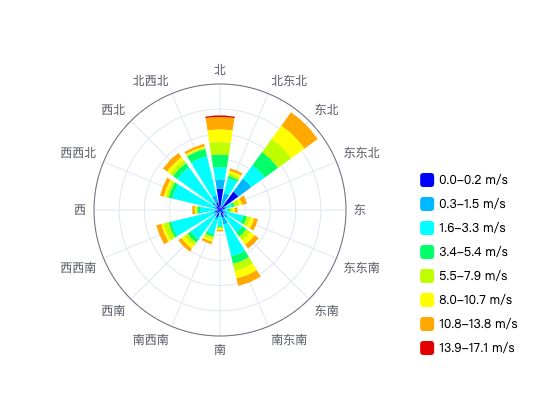 北
北东北
东北
东东北
东
东东南
东南
南东南
南
南西南
西南
西西南
西
西西北
西北
北西北

0.0–0.2 m/s
0.3–1.5 m/s
1.6–3.3 m/s
3.4–5.4 m/s
5.5–7.9 m/s
8.0–10.7 m/s
10.8–13.8 m/s
13.9–17.1 m/s